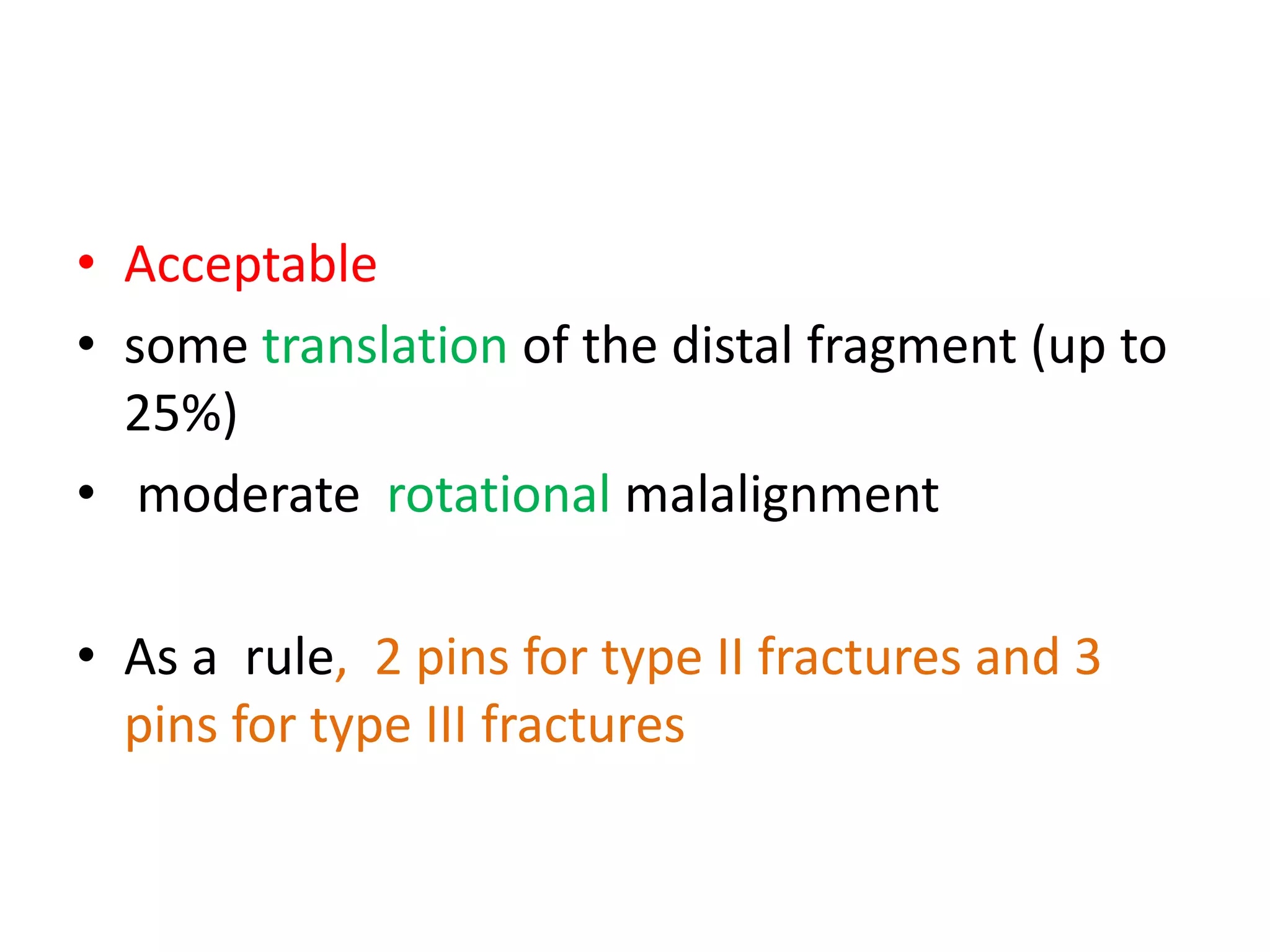 • Acceptable
• some translation of the distal fragment (up to 25%)
• moderate rotational malalignment

• As a rule, 2 pins for type II fractures and 3 pins for type III fractures